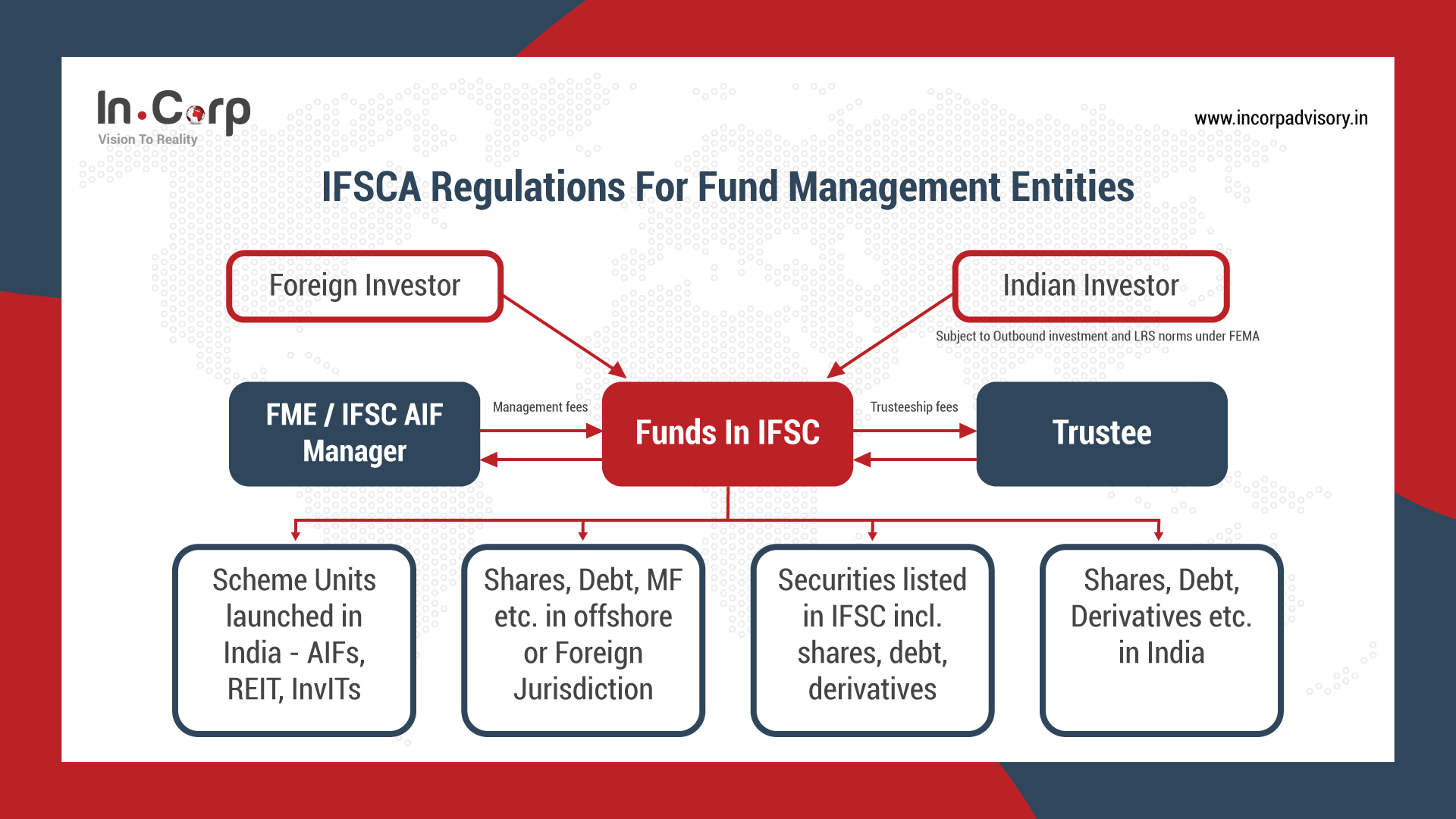 In.Corp
Vision To Reality

www.incorpadvisory.in

IFSCA Regulations For Fund Management Entities

Foreign Investor

Indian Investor

Subject to Outbound investment and LRS norms under FEMA

FME / IFSC AIF Manager

Management fees

Funds In IFSC

Trusteeship fees

Trustee

Scheme Units launched in India - AIFs, REIT, InvITs

Shares, Debt, MF etc. in offshore or Foreign Jurisdiction

Securities listed in IFSC incl. shares, debt, derivatives

Shares, Debt, Derivatives etc. in India